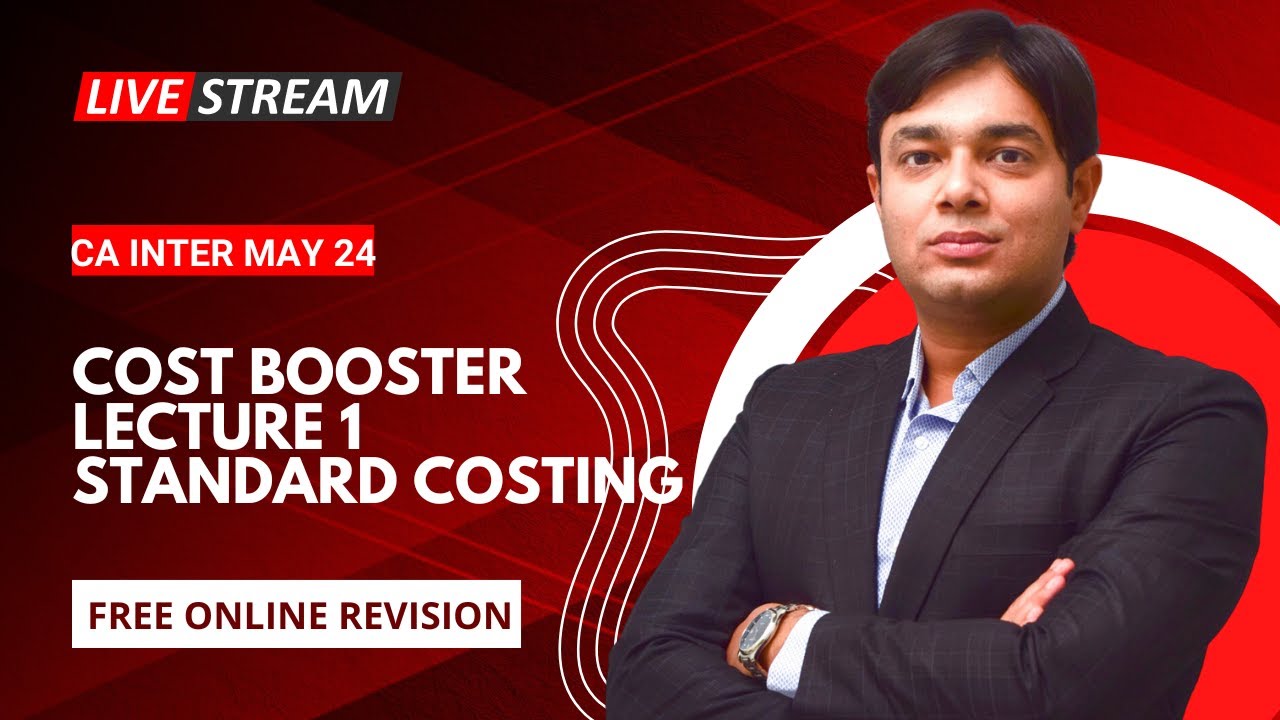 LIVE STREAM

CA INTER MAY 24

COST BOOSTER
LECTURE 1
STANDARD COSTING

FREE ONLINE REVISION